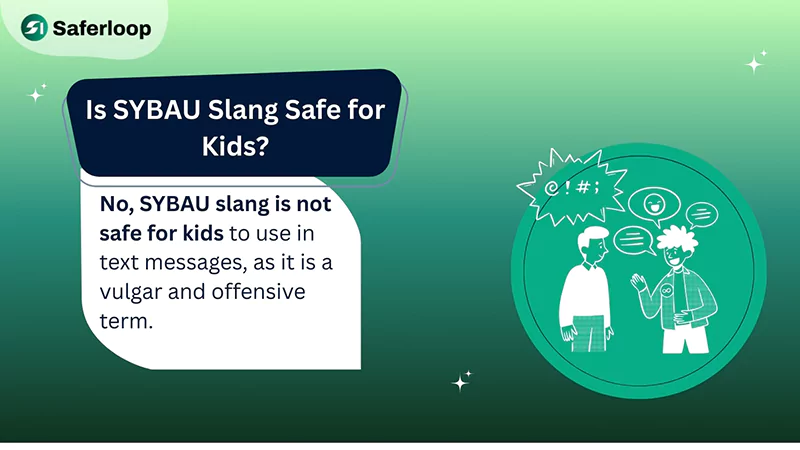 Saferloop

Is SYBAU Slang Safe for Kids?

No, SYBAU slang is not safe for kids to use in text messages, as it is a vulgar and offensive term.

@!#;